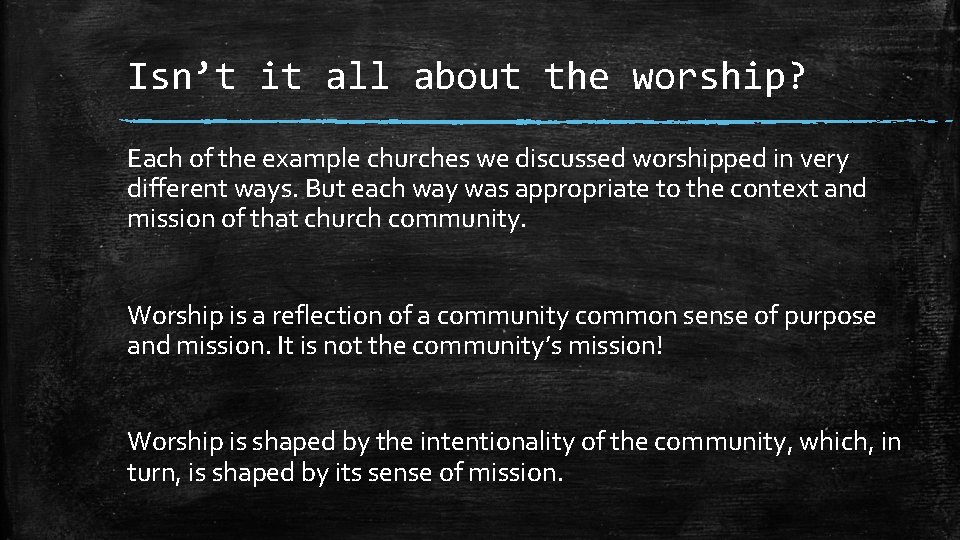 Isn’t it all about the worship?

Each of the example churches we discussed worshipped in very different ways. But each way was appropriate to the context and mission of that church community.

Worship is a reflection of a community common sense of purpose and mission. It is not the community’s mission!

Worship is shaped by the intentionality of the community, which, in turn, is shaped by its sense of mission.